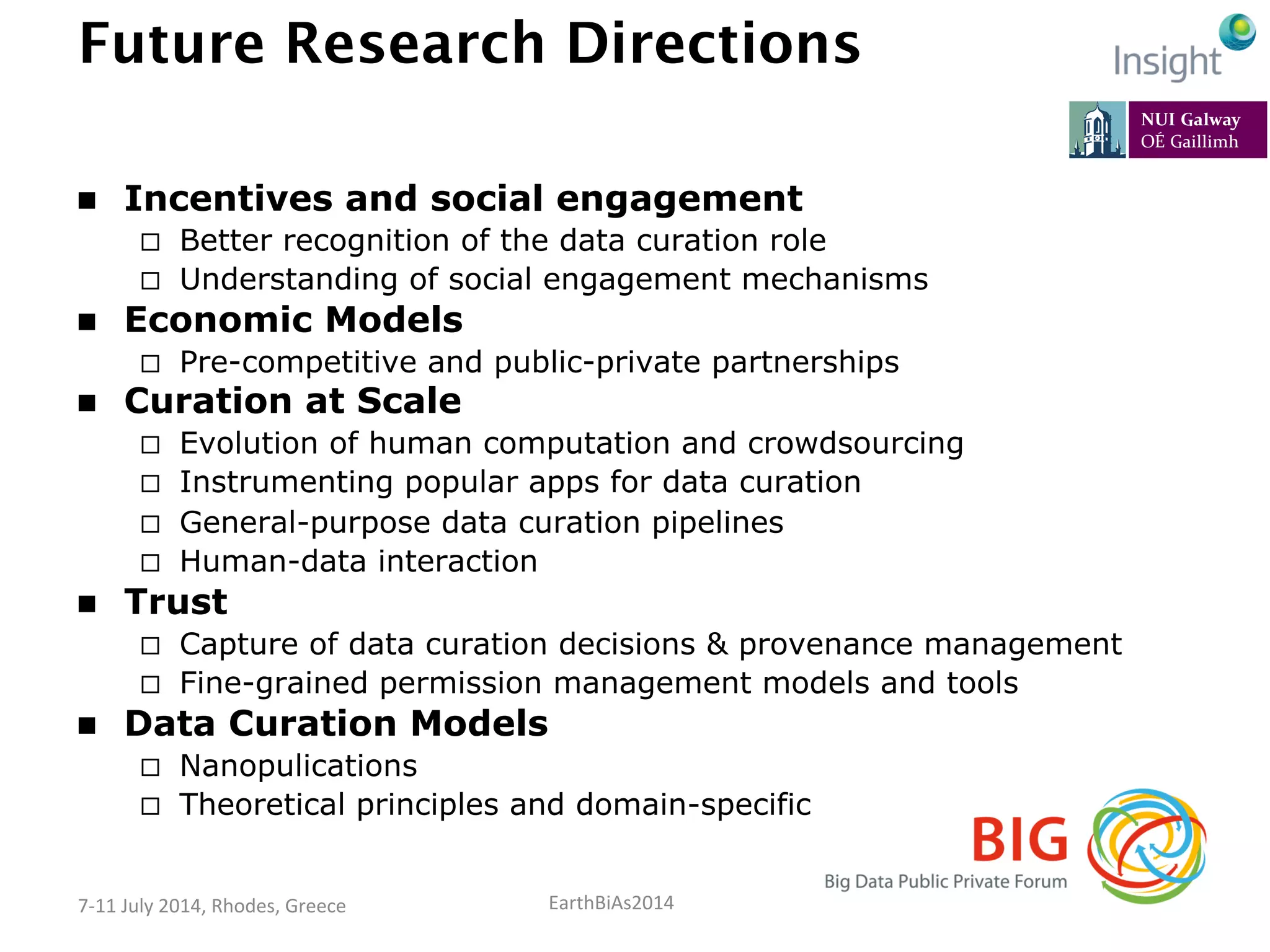 Future Research Directions

Insight

NUI Galway
OÉ Gaillimh

■ Incentives and social engagement
□ Better recognition of the data curation role
□ Understanding of social engagement mechanisms
■ Economic Models
□ Pre-competitive and public-private partnerships
■ Curation at Scale
□ Evolution of human computation and crowdsourcing
□ Instrumenting popular apps for data curation
□ General-purpose data curation pipelines
□ Human-data interaction
■ Trust
□ Capture of data curation decisions & provenance management
□ Fine-grained permission management models and tools
■ Data Curation Models
□ Nanopulications
□ Theoretical principles and domain-specific

BIG
Big Data Public Private Forum

7-11 July 2014, Rhodes, Greece

EarthBiAs2014